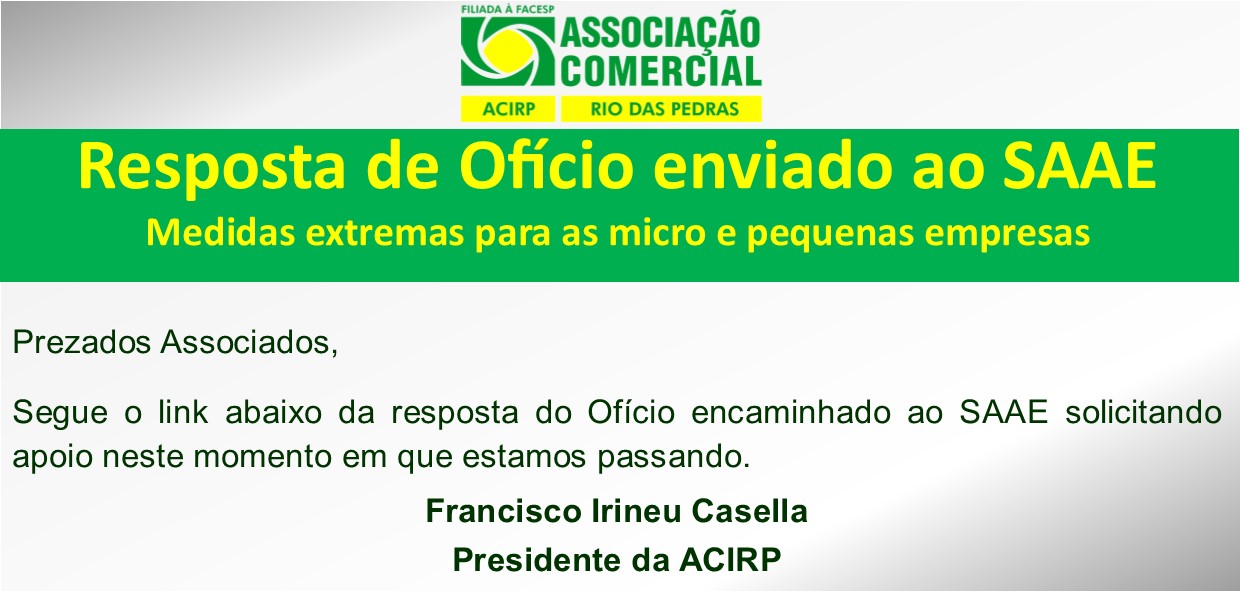 FILIADA À FACESP
ASSOCIAÇÃO COMERCIAL
ACIRP RIO DAS PEDRAS

Resposta de Ofício enviado ao SAAE
Medidas extremas para as micro e pequenas empresas

Prezados Associados,

Segue o link abaixo da resposta do Ofício encaminhado ao SAAE solicitando apoio neste momento em que estamos passando.

Francisco Irineu Casella
Presidente da ACIRP